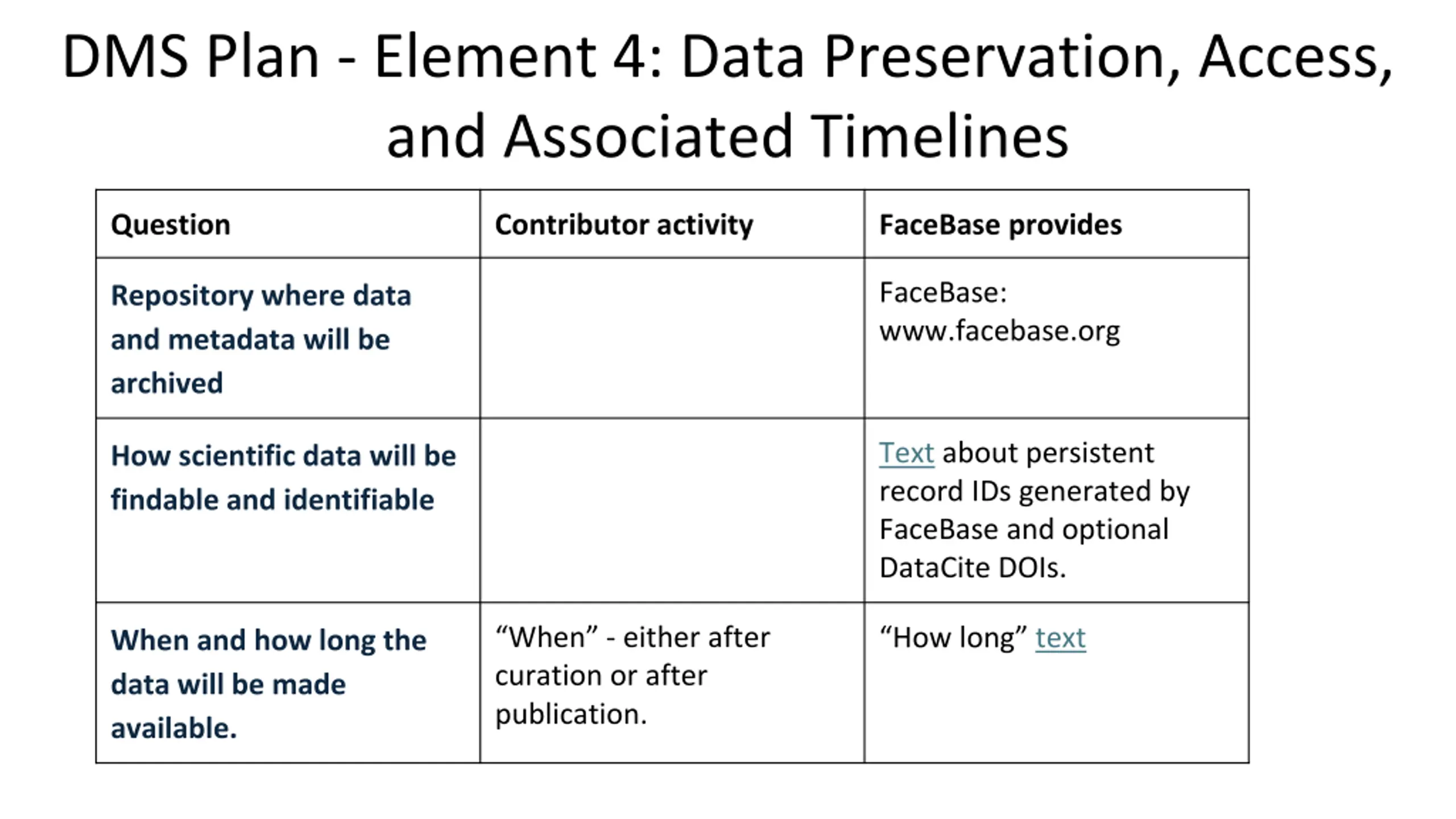 DMS Plan - Element 4: Data Preservation, Access, and Associated Timelines

| Question | Contributor activity | FaceBase provides |
|---|---|---|
| Repository where data and metadata will be archived | | FaceBase: www.facebase.org |
| How scientific data will be findable and identifiable | | Text about persistent record IDs generated by FaceBase and optional DataCite DOIs. |
| When and how long the data will be made available. | “When” - either after curation or after publication. | “How long” text |